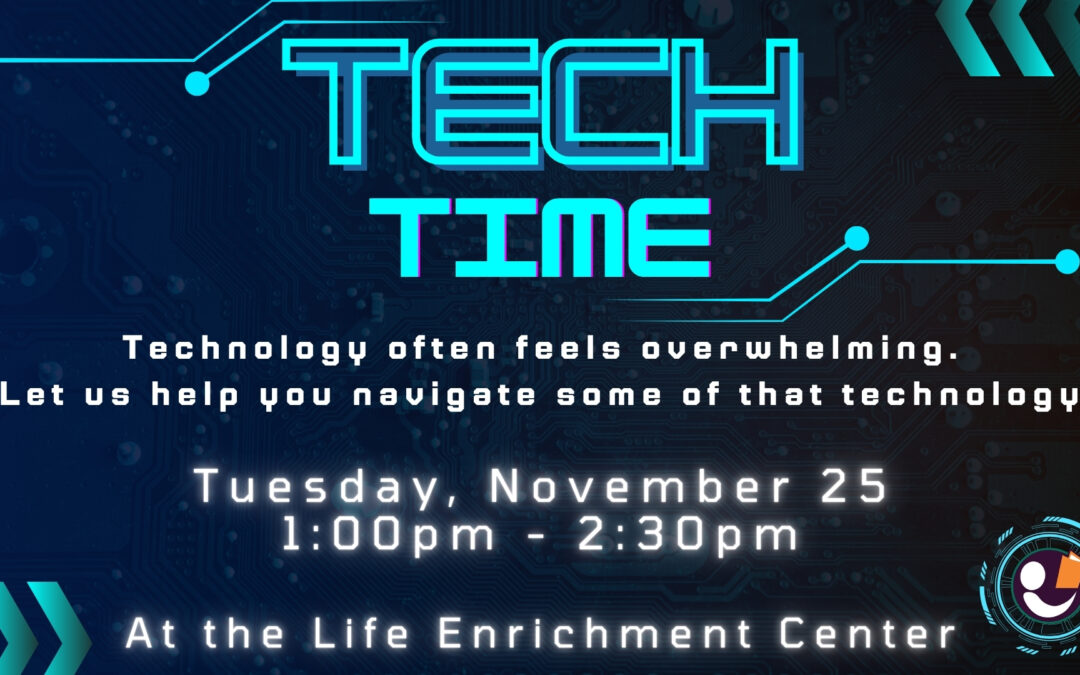 TECH
TIME

Technology often feels overwhelming.
Let us help you navigate some of that technology

Tuesday, November 25
1:00pm - 2:30pm

At the Life Enrichment Center